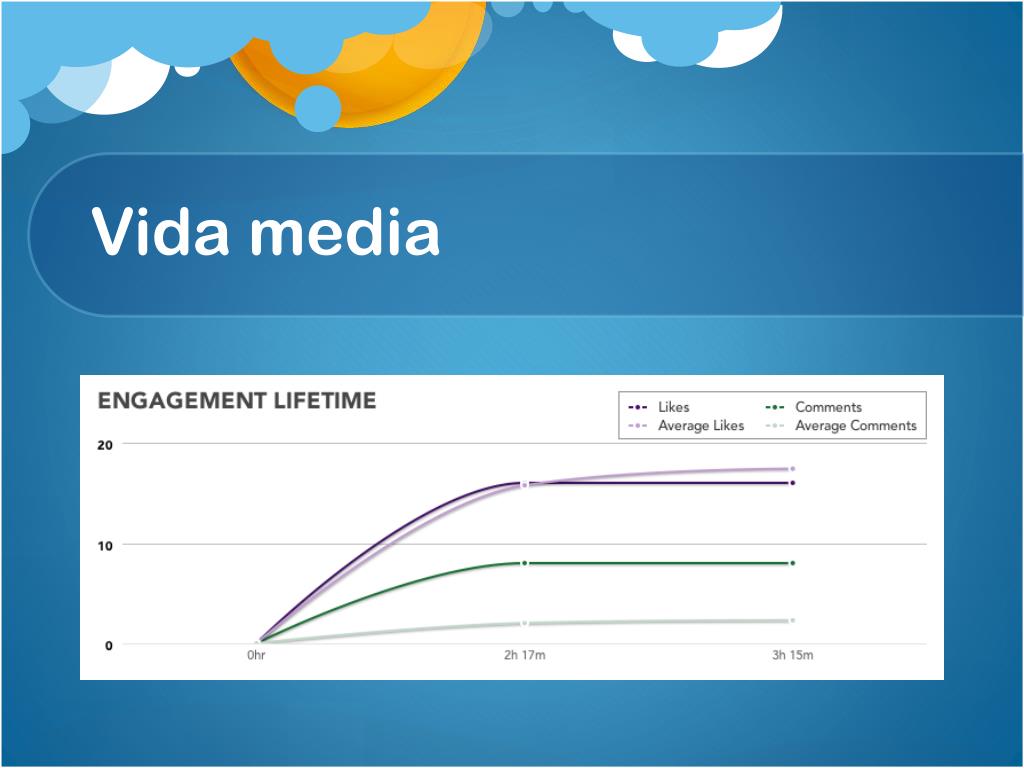 Vida media

ENGAGEMENT LIFETIME

Likes
Average Likes
Comments
Average Comments

20
10
0

0hr
2h 17m
3h 15m